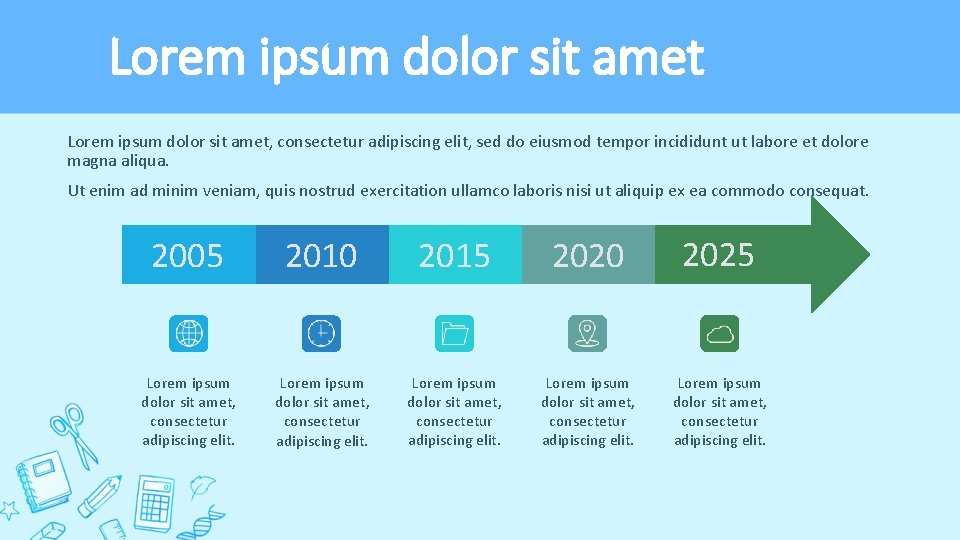 Lorem ipsum dolor sit amet

Lorem ipsum dolor sit amet, consectetur adipiscing elit, sed do eiusmod tempor incididunt ut labore et dolore magna aliqua.

Ut enim ad minim veniam, quis nostrud exercitation ullamco laboris nisi ut aliquip ex ea commodo consequat.

2005

2010

2015

2020

2025

Lorem ipsum dolor sit amet, consectetur adipiscing elit.

Lorem ipsum dolor sit amet, consectetur adipiscing elit.

Lorem ipsum dolor sit amet, consectetur adipiscing elit.

Lorem ipsum dolor sit amet, consectetur adipiscing elit.

Lorem ipsum dolor sit amet, consectetur adipiscing elit.